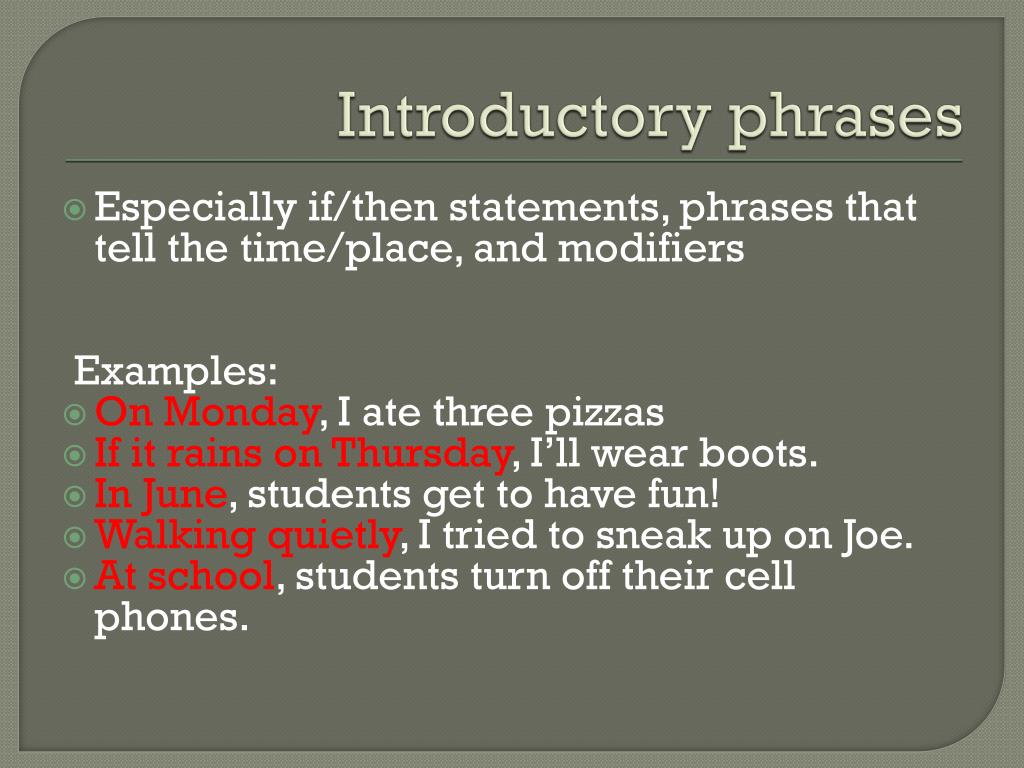 Introductory phrases

Especially if/then statements, phrases that tell the time/place, and modifiers

Examples:
On Monday, I ate three pizzas
If it rains on Thursday, I'll wear boots.
In June, students get to have fun!
Walking quietly, I tried to sneak up on Joe.
At school, students turn off their cell phones.